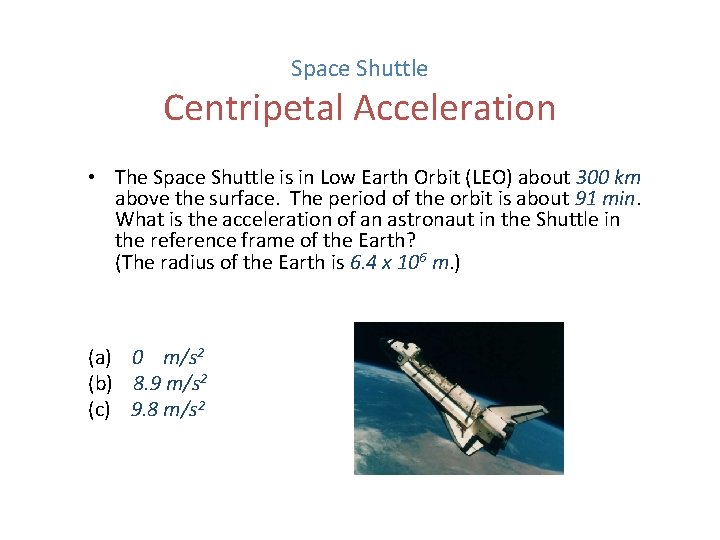 Space Shuttle

Centripetal Acceleration

• The Space Shuttle is in Low Earth Orbit (LEO) about 300 km above the surface. The period of the orbit is about 91 min. What is the acceleration of an astronaut in the Shuttle in the reference frame of the Earth? (The radius of the Earth is $6.4 \times 10^6$ m.)

(a) 0 $m/s^2$
(b) 8.9 $m/s^2$
(c) 9.8 $m/s^2$